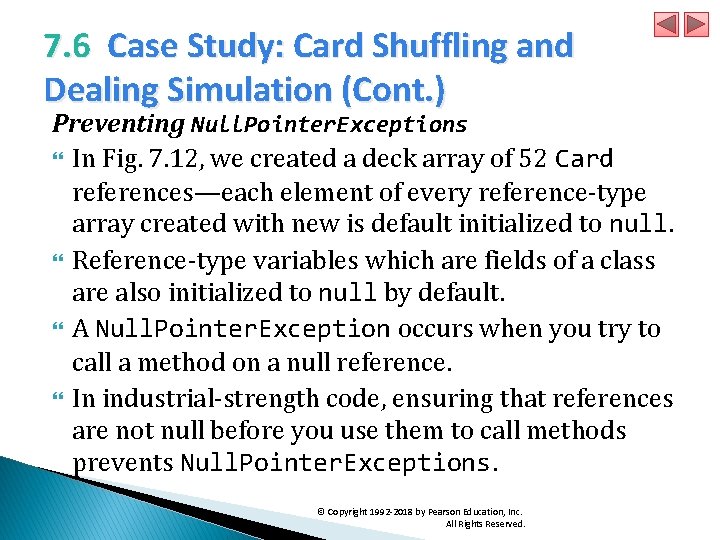 7.6 Case Study: Card Shuffling and Dealing Simulation (Cont.)

Preventing NullPointerExceptions

In Fig. 7.12, we created a deck array of 52 Card references—each element of every reference-type array created with new is default initialized to null.

Reference-type variables which are fields of a class are also initialized to null by default.

A NullPointerException occurs when you try to call a method on a null reference.

In industrial-strength code, ensuring that references are not null before you use them to call methods prevents NullPointerExceptions.

© Copyright 1992-2018 by Pearson Education, Inc. All Rights Reserved.